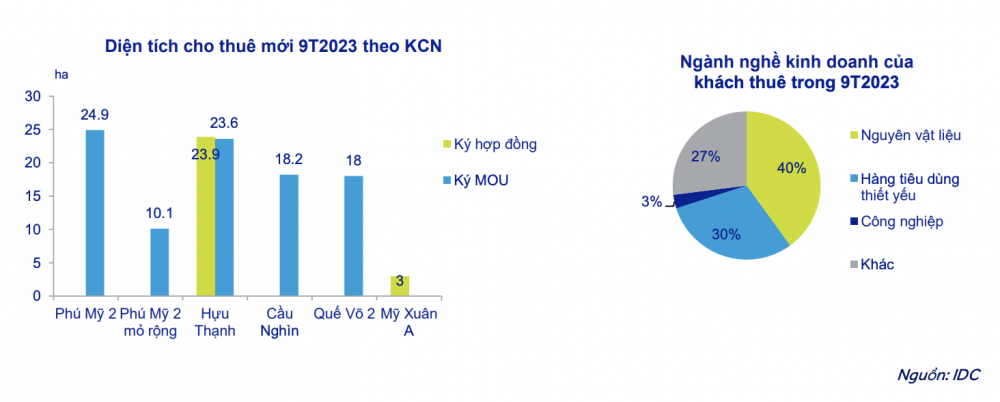 Diện tích cho thuê mới 9T2023 theo KCN

ha

30
25
20
15
10
5
0

24.9
10.1
23.9
23.6
18.2
18
3

Phú Mỹ 2
Phú Mỹ 2 mở rộng
Hựu Thạnh
Cầu Nghìn
Quế Võ 2
Mỹ Xuân A

Ký hợp đồng
Ký MOU

Ngành nghề kinh doanh của khách thuê trong 9T2023

40%
30%
3%
27%

Nguyên vật liệu
Hàng tiêu dùng thiết yếu
Công nghiệp
Khác

Nguồn: IDC